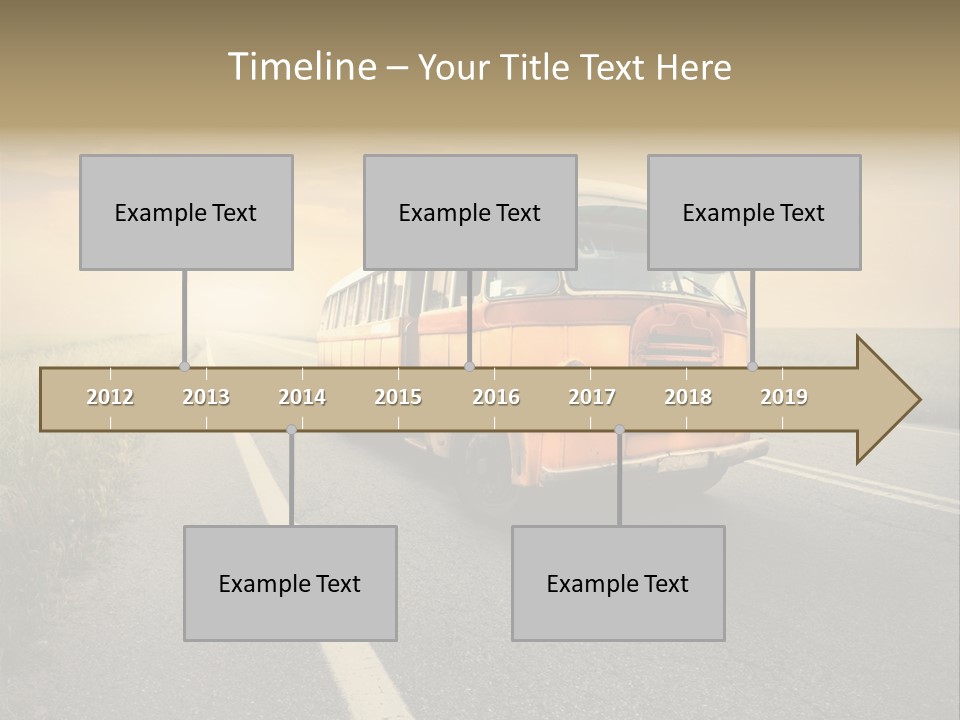 Timeline – Your Title Text Here

Example Text

Example Text

Example Text

2012 2013 2014 2015 2016 2017 2018 2019

Example Text

Example Text